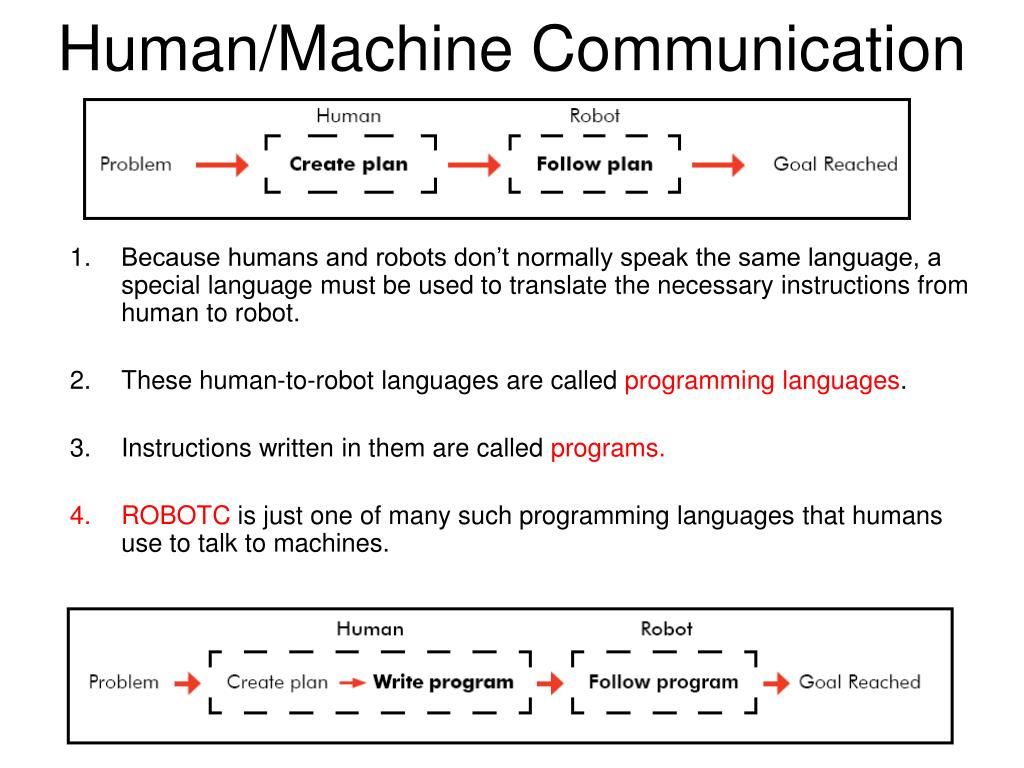 Human/Machine Communication

Human
Robot
Problem
Create plan
Follow plan
Goal Reached

1. Because humans and robots don't normally speak the same language, a special language must be used to translate the necessary instructions from human to robot.

2. These human-to-robot languages are called programming languages.

3. Instructions written in them are called programs.

4. ROBOTC is just one of many such programming languages that humans use to talk to machines.

Human
Robot
Problem
Create plan
Write program
Follow program
Goal Reached